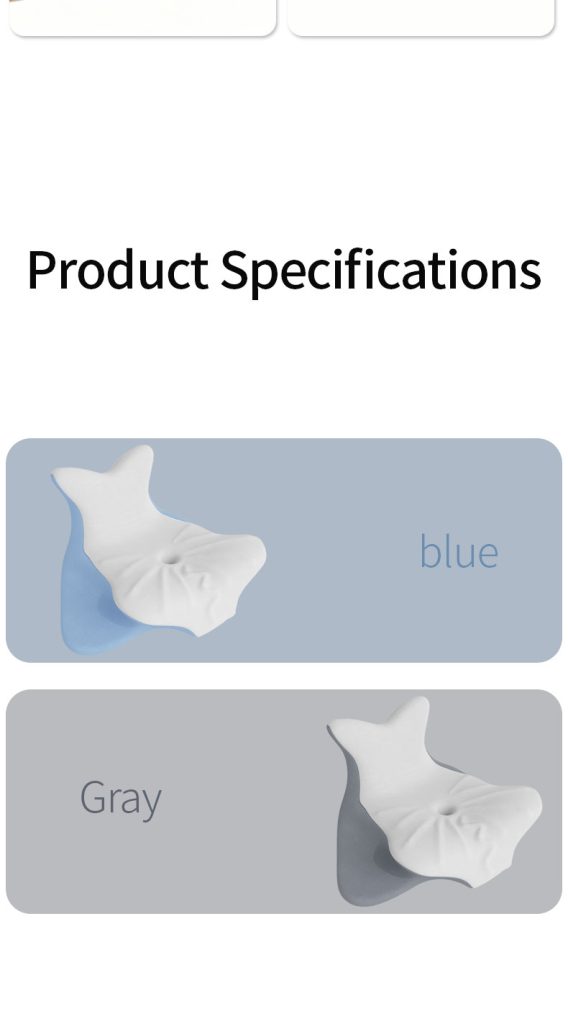 Product Specifications

blue

Gray